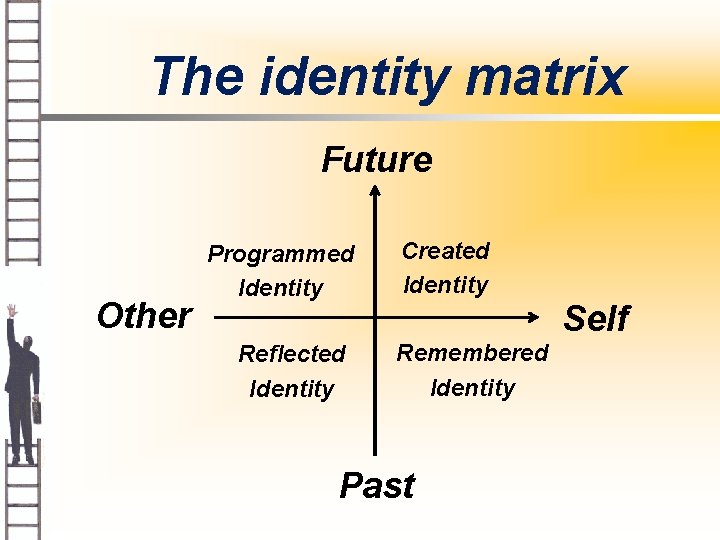 The identity matrix

Future

Programmed Identity

Created Identity

Other

Self

Reflected Identity

Remembered Identity

Past